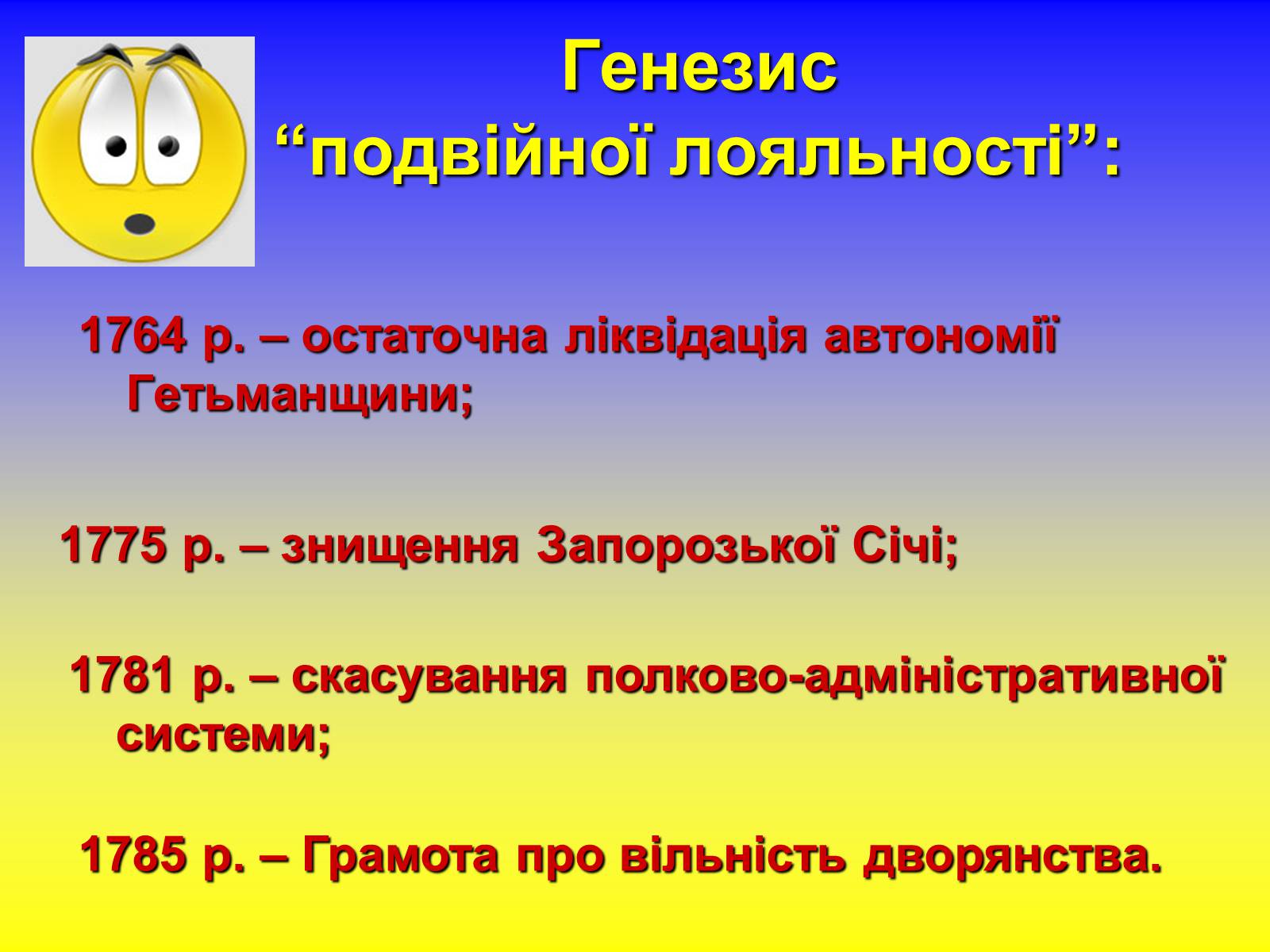 Генезис
“подвійної лояльності”:

1764 р. – остаточна ліквідація автономії Гетьманщини;

1775 р. – знищення Запорозької Січі;

1781 р. – скасування полково-адміністративної системи;

1785 р. – Грамота про вільність дворянства.